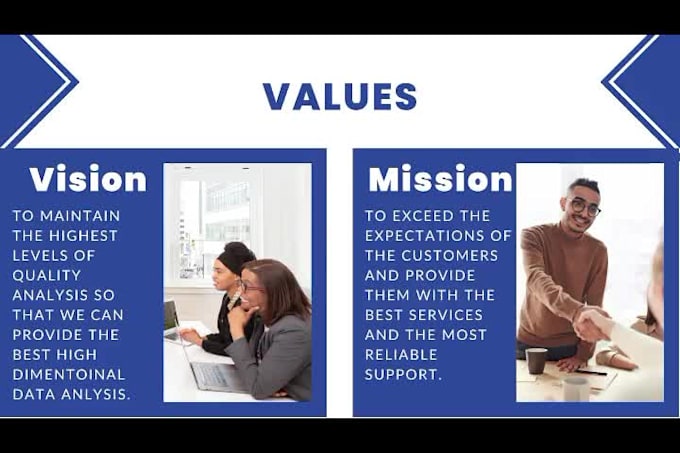 VALUES

Vision

TO MAINTAIN THE HIGHEST LEVELS OF QUALITY ANALYSIS SO THAT WE CAN PROVIDE THE BEST HIGH DIMENTOINAL DATA ANLYSIS.

Mission

TO EXCEED THE EXPECTATIONS OF THE CUSTOMERS AND PROVIDE THEM WITH THE BEST SERVICES AND THE MOST RELIABLE SUPPORT.